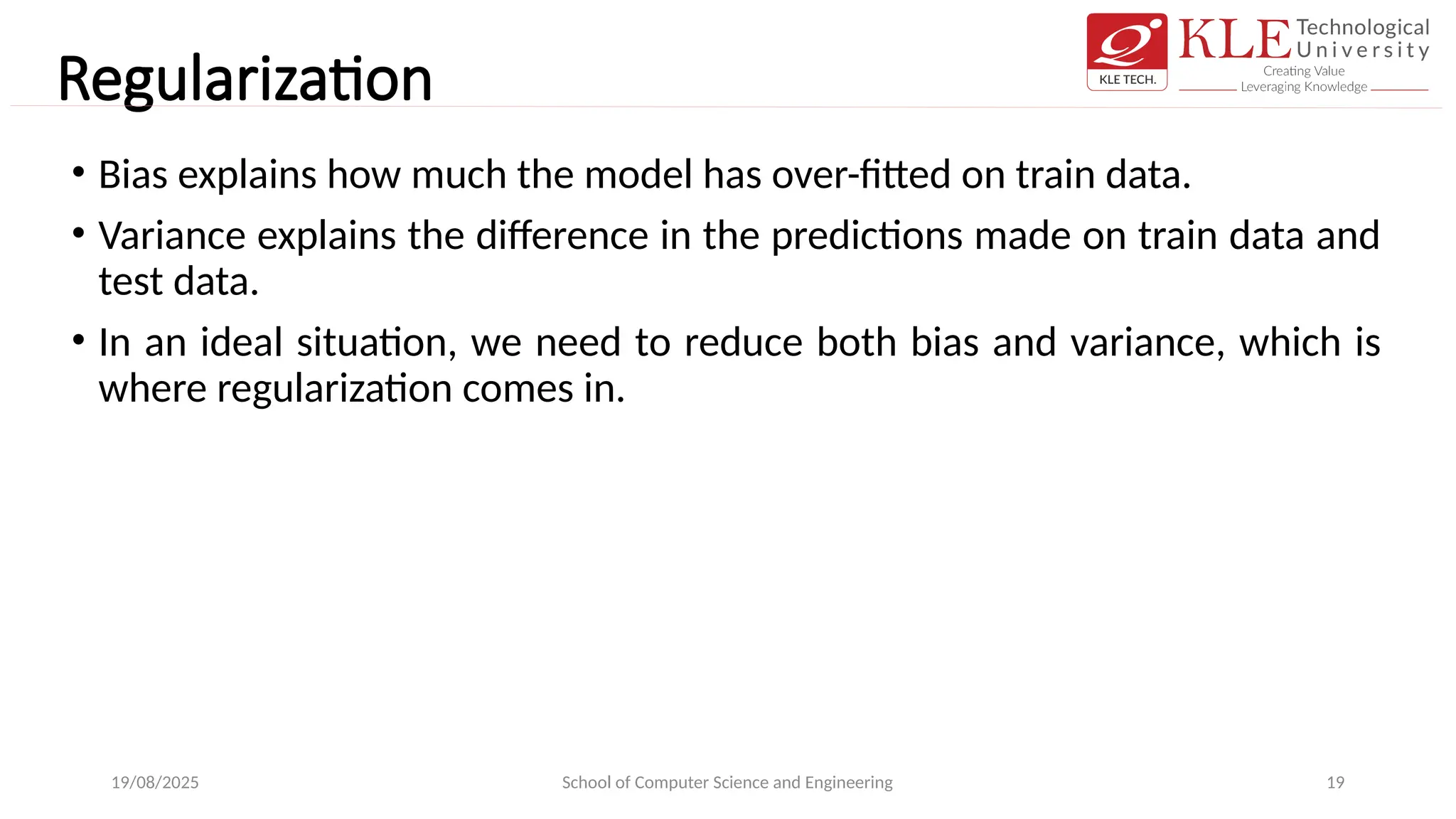 Regularization

KLE TECH.

KLE Technological University
Creating Value
Leveraging Knowledge

• Bias explains how much the model has over-fitted on train data.

• Variance explains the difference in the predictions made on train data and test data.

• In an ideal situation, we need to reduce both bias and variance, which is where regularization comes in.

19/08/2025

School of Computer Science and Engineering

19